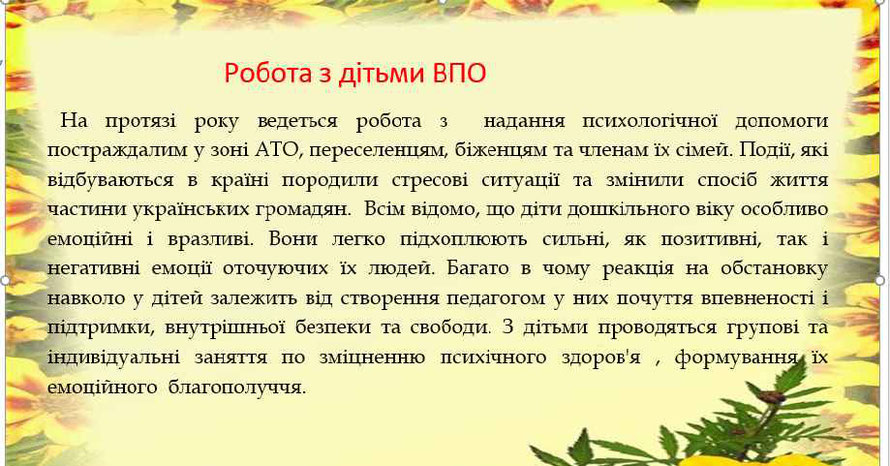 Робота з дітьми ВПО

На протязі року ведеться робота з надання психологічної допомоги постраждалим у зоні АТО, переселенцям, біженцям та членам їх сімей. Події, які відбуваються в країні породили стресові ситуації та змінили спосіб життя частини українських громадян. Всім відомо, що діти дошкільного віку особливо емоційні і вразливі. Вони легко підхоплюють сильні, як позитивні, так і негативні емоції оточуючих їх людей. Багато в чому реакція на обстановку навколо у дітей залежить від створення педагогом у них почуття впевненості і підтримки, внутрішньої безпеки та свободи. З дітьми проводяться групові та індивідуальні заняття по зміцненню психічного здоров'я , формування їх емоційного благополуччя.